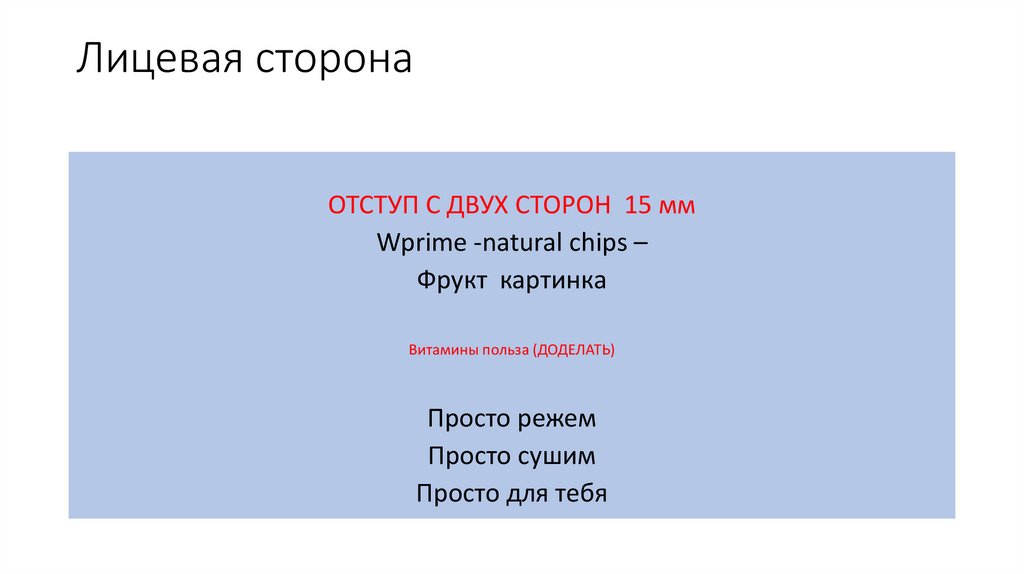 Лицевая сторона

ОТСТУП С ДВУХ СТОРОН 15 мм
Wprime -natural chips –
Фрукт картинка

Витамины польза (ДОДЕЛАТЬ)

Просто режем
Просто сушим
Просто для тебя